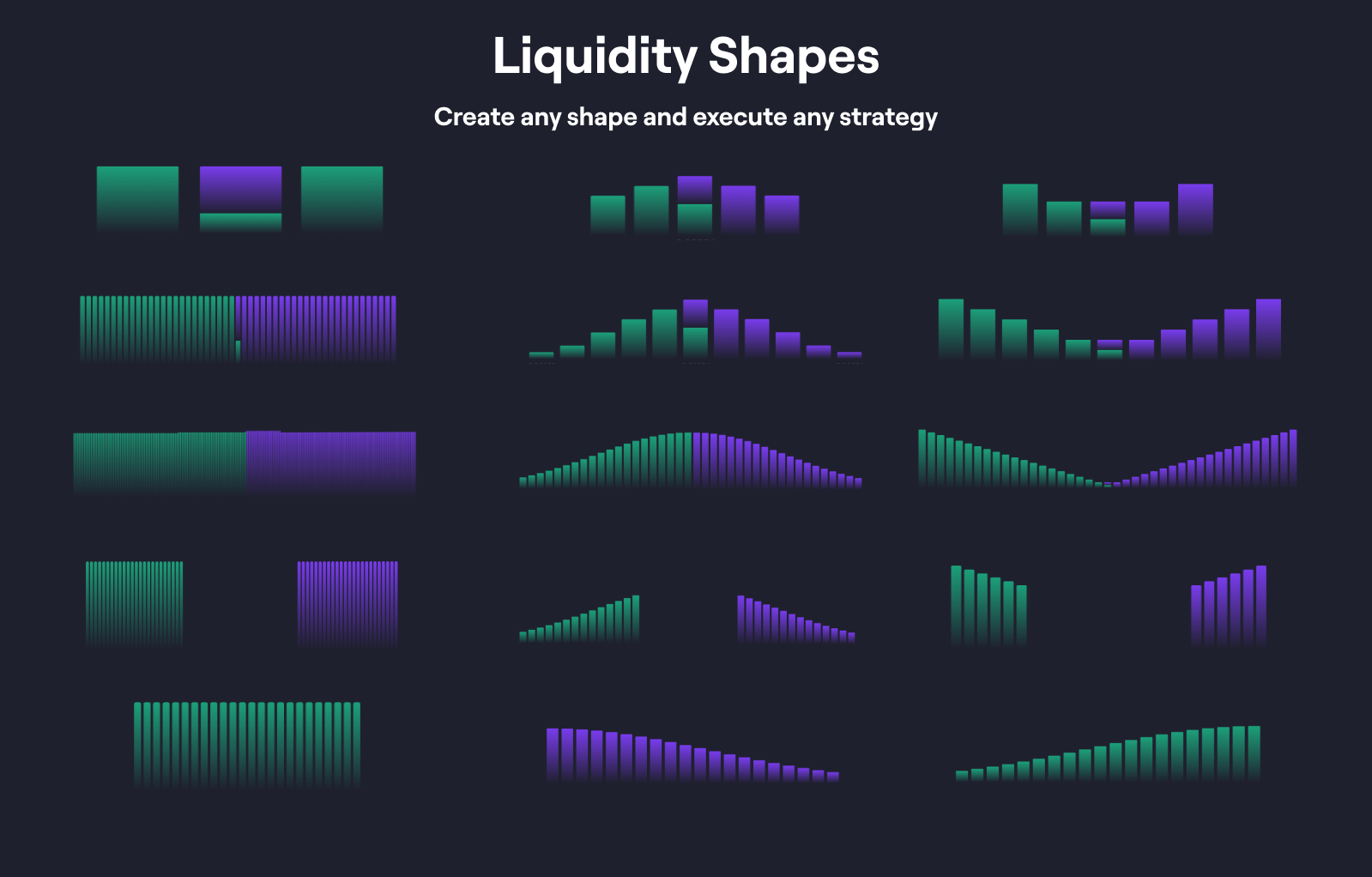 Liquidity Shapes

Create any shape and execute any strategy